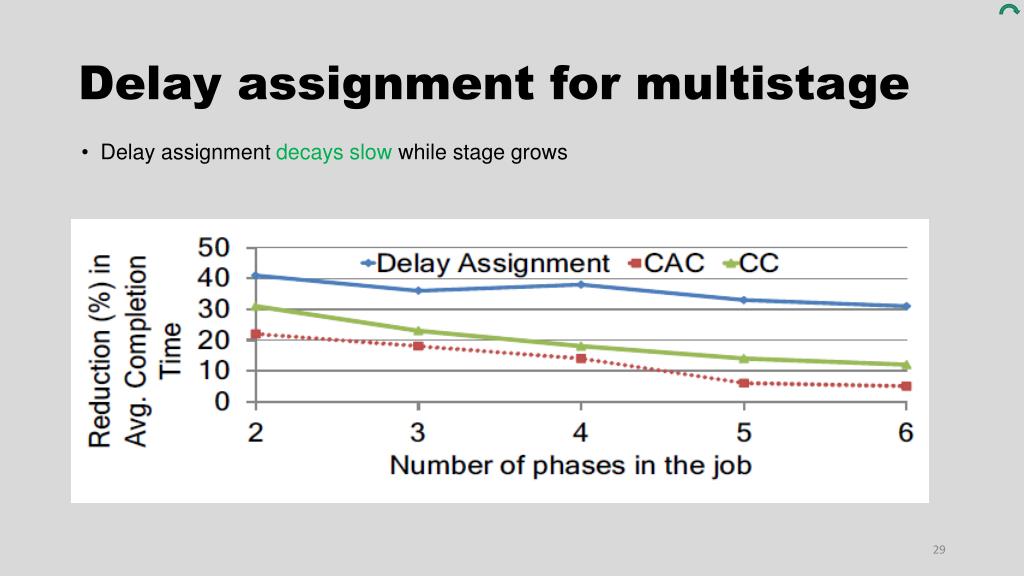 Delay assignment for multistage

• Delay assignment decays slow while stage grows

Reduction (%) in Avg. Completion Time

50
40
30
20
10
0

Delay Assignment CAC CC

2 3 4 5 6

Number of phases in the job

29